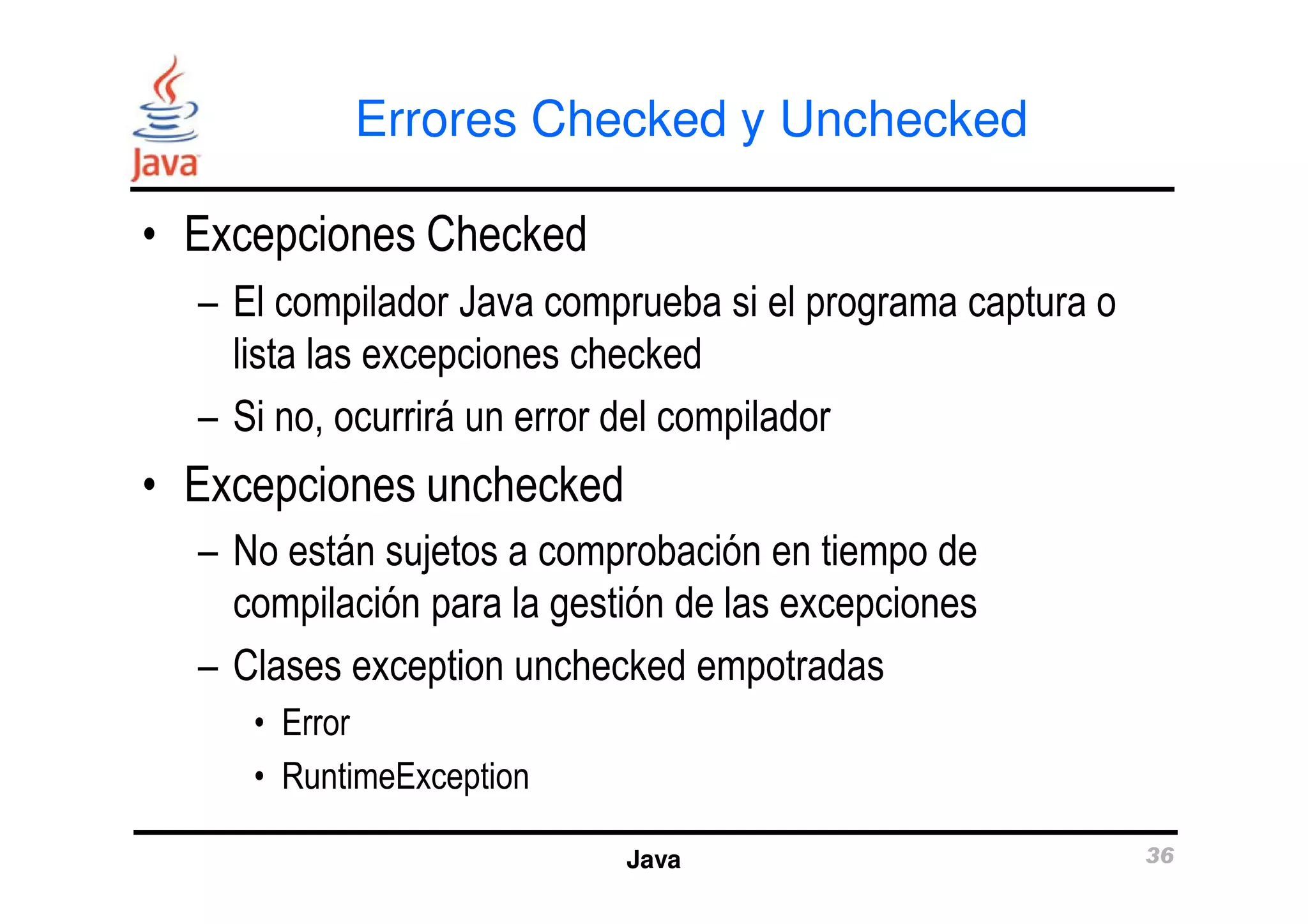 Java

Errores Checked y Unchecked

• Excepciones Checked
– El compilador Java comprueba si el programa captura o lista las excepciones checked
– Si no, ocurrirá un error del compilador
• Excepciones unchecked
– No están sujetos a comprobación en tiempo de compilación para la gestión de las excepciones
– Clases exception unchecked empotradas
• Error
• RuntimeException

Java

36